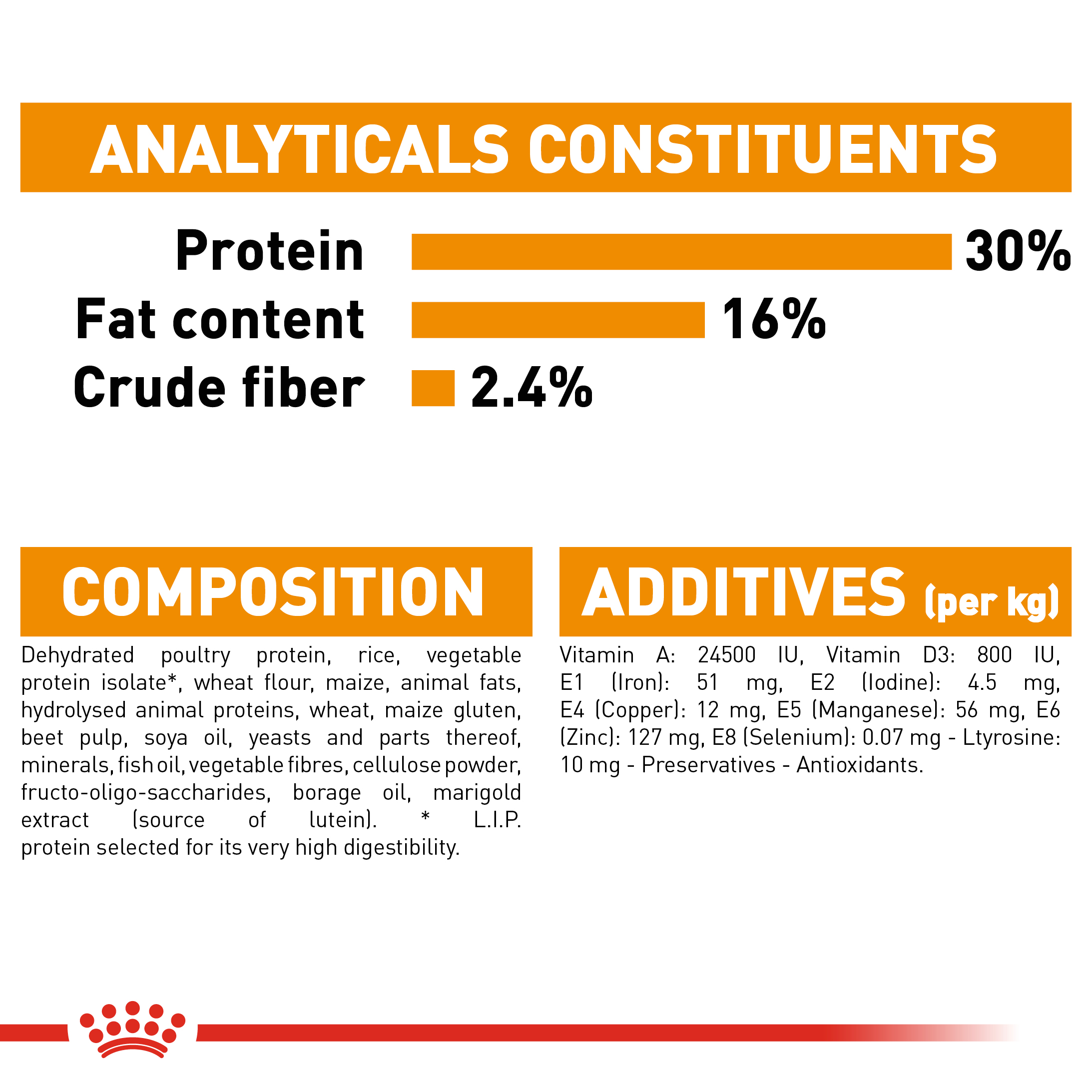 ANALYTICALS CONSTITUENTS

Protein 30%

Fat content 16%

Crude fiber 2.4%

COMPOSITION

Dehydrated poultry protein, rice, vegetable protein isolate*, wheat flour, maize, animal fats, hydrolysed animal proteins, wheat, maize gluten, beet pulp, soya oil, yeasts and parts thereof, minerals, fish oil, vegetable fibres, cellulose powder, fructo-oligo-saccharides, borage oil, marigold extract (source of lutein). * L.I.P. protein selected for its very high digestibility.

ADDITIVES (per kg)

Vitamin A: 24500 IU, Vitamin D3: 800 IU, E1 (Iron): 51 mg, E2 (Iodine): 4.5 mg, E4 (Copper): 12 mg, E5 (Manganese): 56 mg, E6 (Zinc): 127 mg, E8 (Selenium): 0.07 mg - Ltyrosine: 10 mg - Preservatives - Antioxidants.